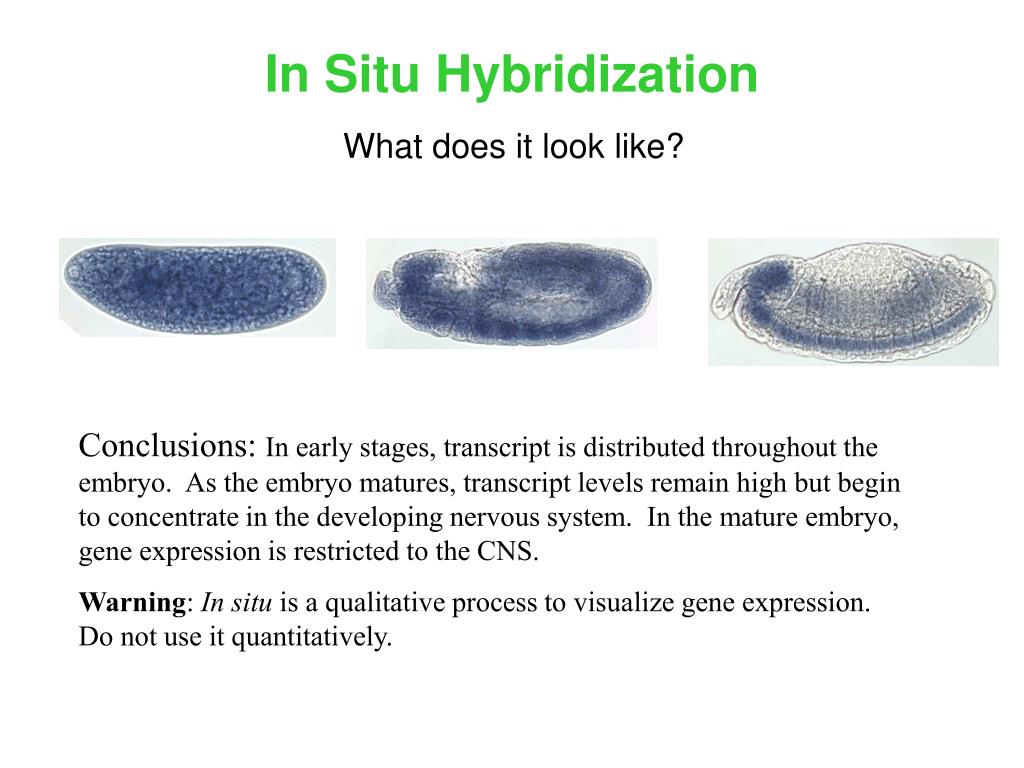 In Situ Hybridization

What does it look like?

Conclusions: In early stages, transcript is distributed throughout the embryo. As the embryo matures, transcript levels remain high but begin to concentrate in the developing nervous system. In the mature embryo, gene expression is restricted to the CNS.

Warning: In situ is a qualitative process to visualize gene expression. Do not use it quantitatively.